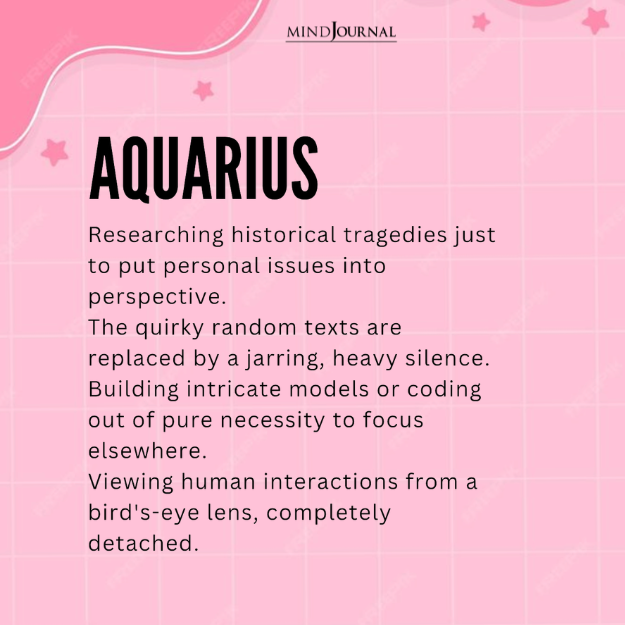 MINDJOURNAL

AQUARIUS

Researching historical tragedies just to put personal issues into perspective.
The quirky random texts are replaced by a jarring, heavy silence.
Building intricate models or coding out of pure necessity to focus elsewhere.
Viewing human interactions from a bird's-eye lens, completely detached.